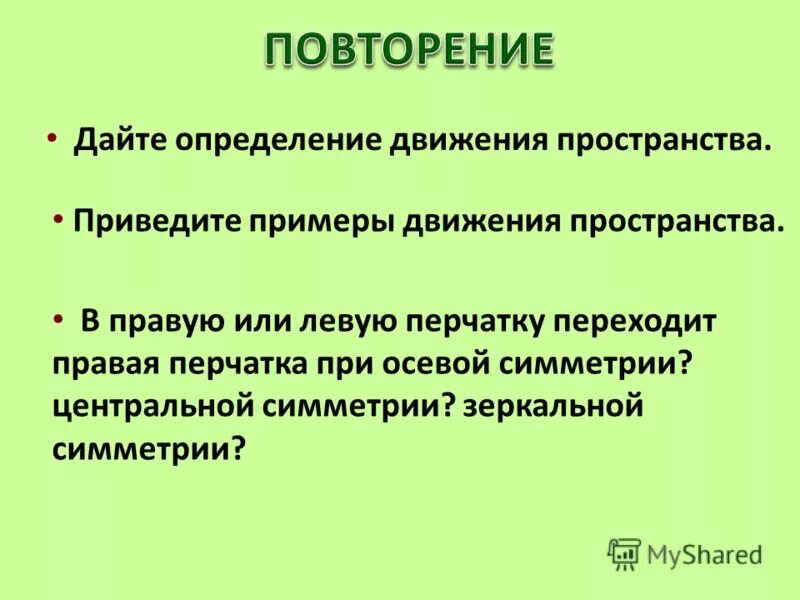 ПОВТОРЕНИЕ

• Дайте определение движения пространства.

• Приведите примеры движения пространства.

• В правую или левую перчатку переходит правая перчатка при осевой симметрии? центральной симметрии? зеркальной симметрии?

MyShared